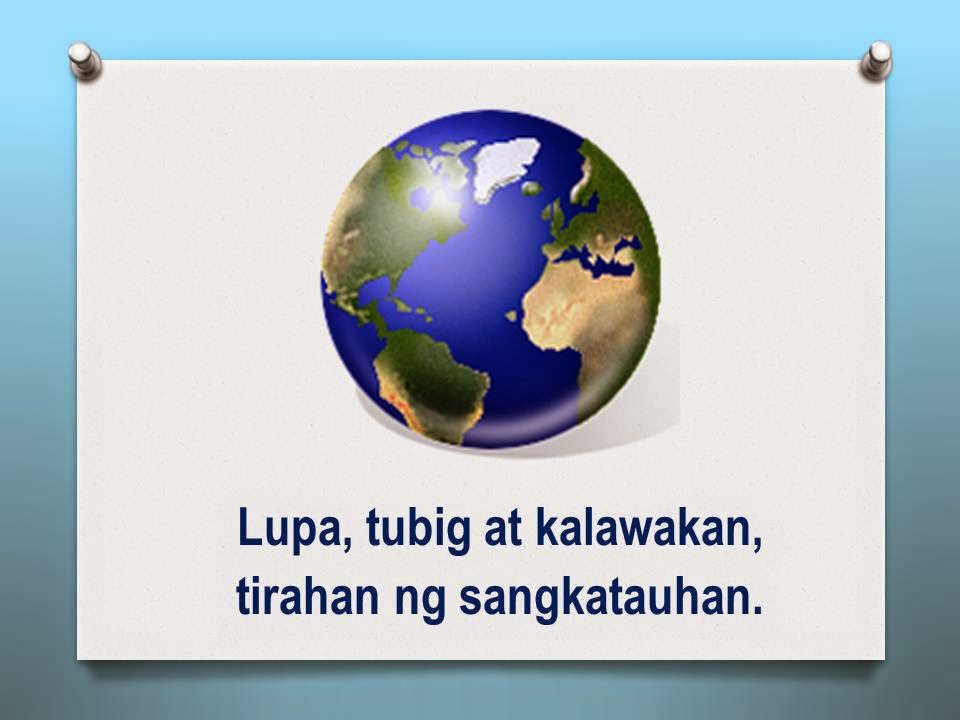 Lupa, tubig at kalawakan,
tirahan ng sangkatauhan.